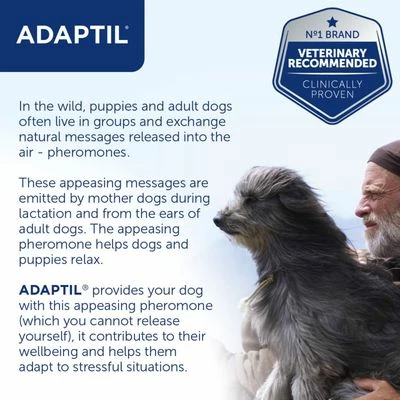 ADAPTIL®

Nº1 BRAND
VETERINARY RECOMMENDED
CLINICALLY PROVEN

In the wild, puppies and adult dogs often live in groups and exchange natural messages released into the air - pheromones.

These appeasing messages are emitted by mother dogs during lactation and from the ears of adult dogs. The appeasing pheromone helps dogs and puppies relax.

ADAPTIL® provides your dog with this appeasing pheromone (which you cannot release yourself), it contributes to their wellbeing and helps them adapt to stressful situations.